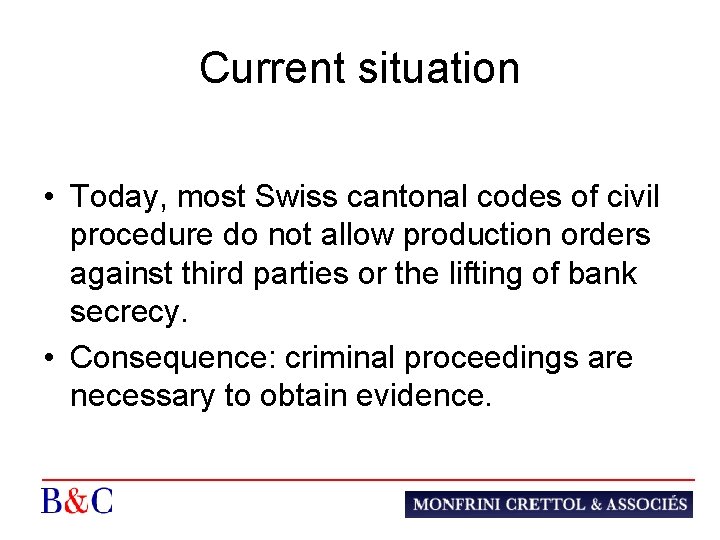 Current situation

• Today, most Swiss cantonal codes of civil procedure do not allow production orders against third parties or the lifting of bank secrecy.

• Consequence: criminal proceedings are necessary to obtain evidence.

B&C

MONFRINI CRETTOL & ASSOCIÉS